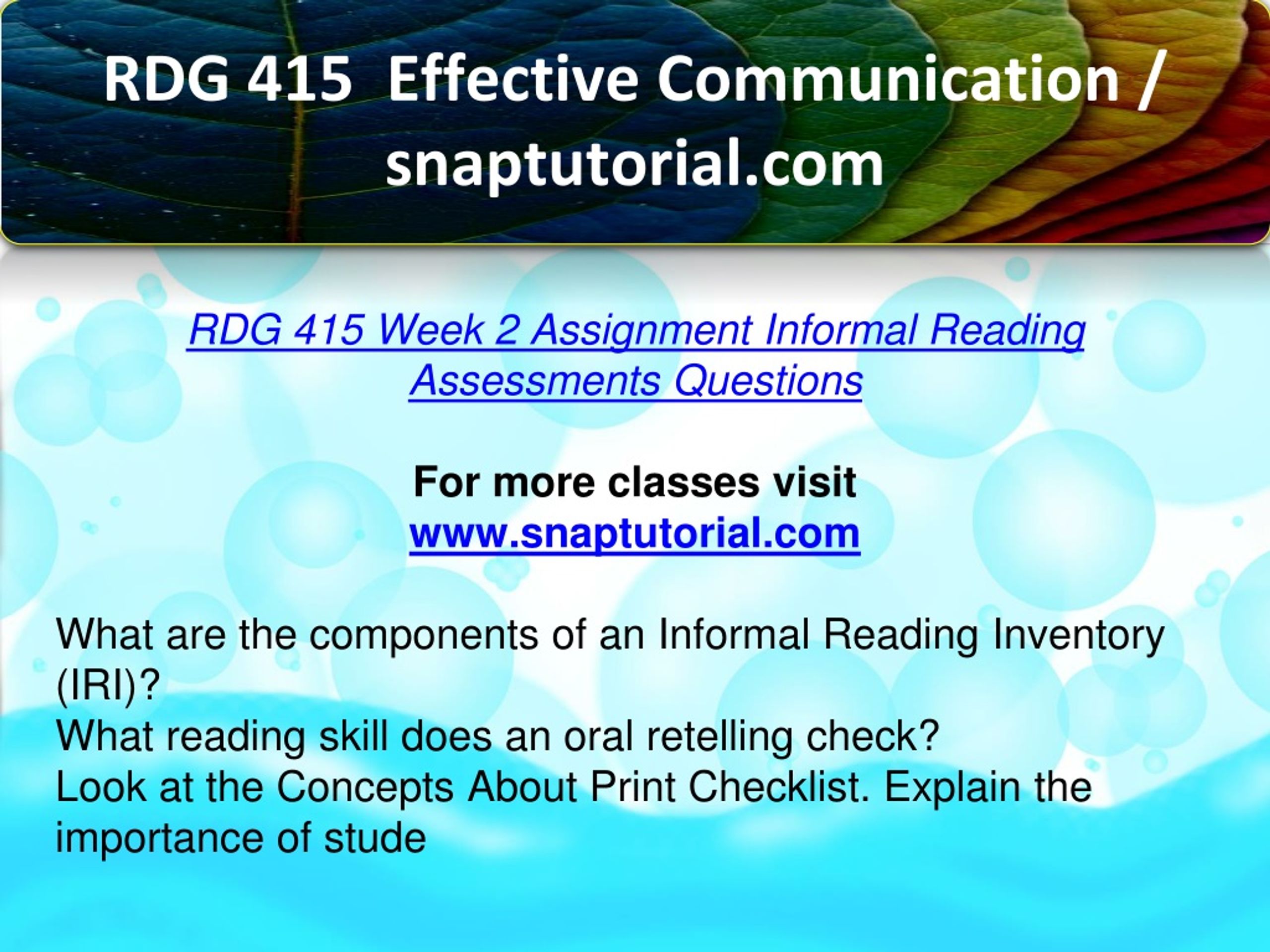 RDG 415 Effective Communication / snaptutorial.com

RDG 415 Week 2 Assignment Informal Reading Assessments Questions

For more classes visit
www.snaptutorial.com

What are the components of an Informal Reading Inventory (IRI)?
What reading skill does an oral retelling check?
Look at the Concepts About Print Checklist. Explain the importance of stude